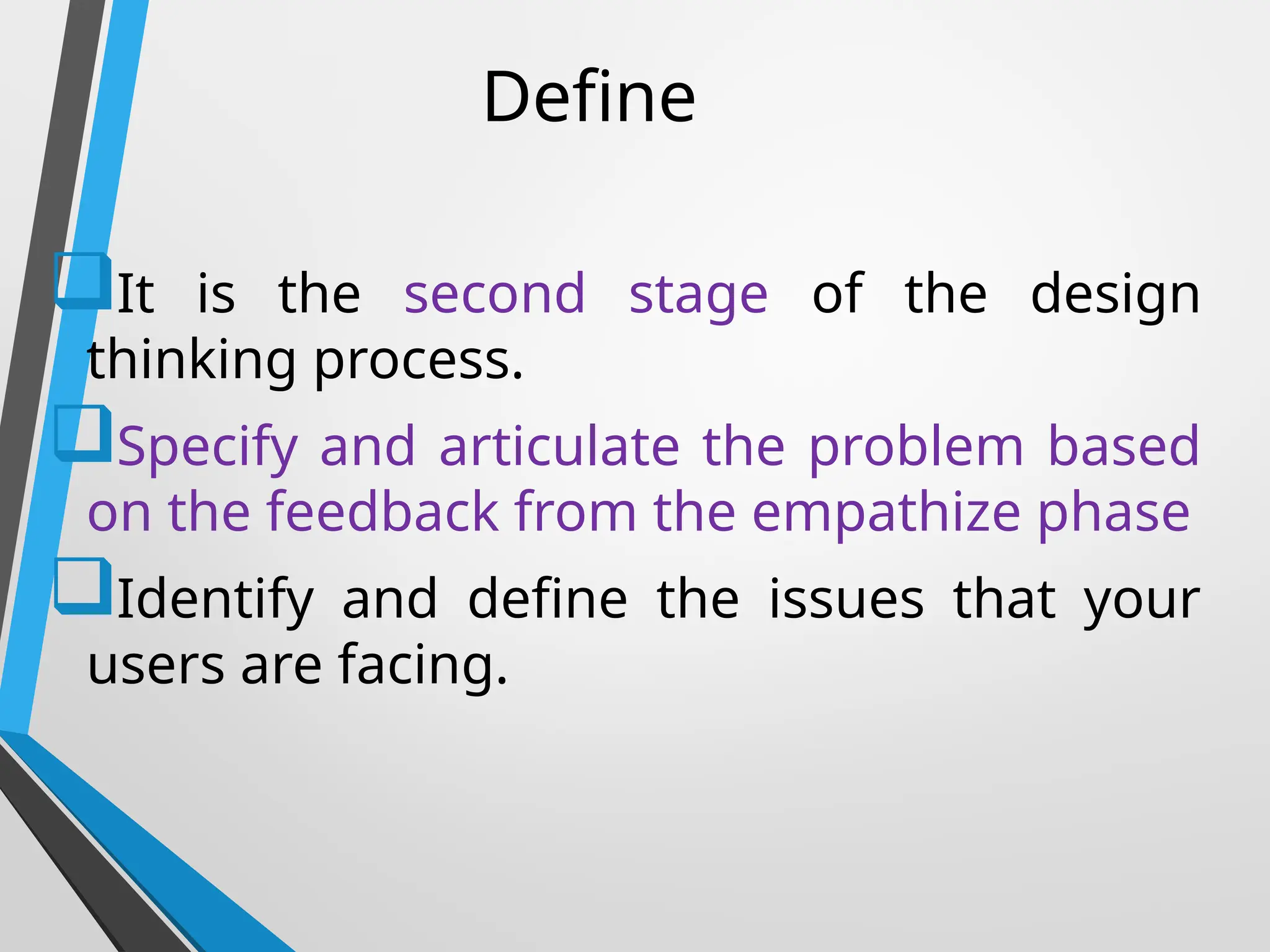 Define

It is the second stage of the design thinking process.

Specify and articulate the problem based on the feedback from the empathize phase

Identify and define the issues that your users are facing.